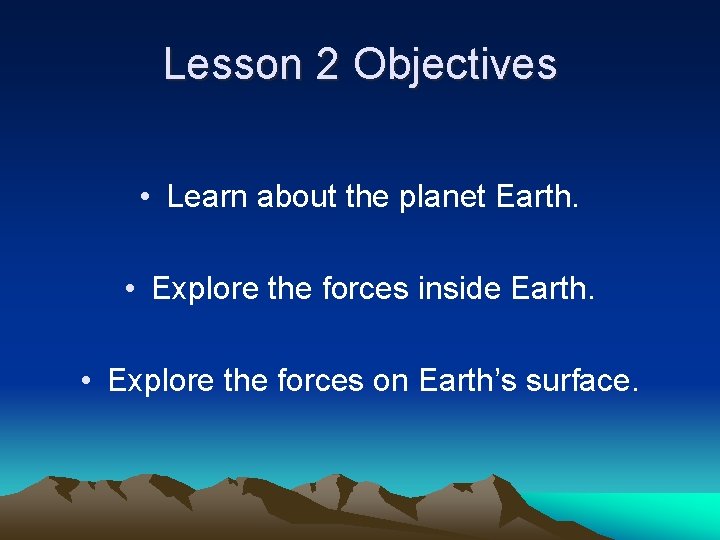 Lesson 2 Objectives

• Learn about the planet Earth.

• Explore the forces inside Earth.

• Explore the forces on Earth's surface.